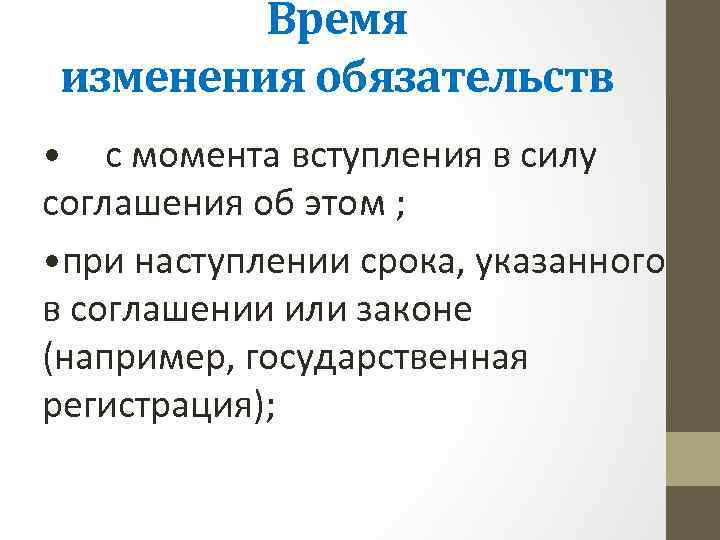 Время изменения обязательств

• с момента вступления в силу соглашения об этом ;

•при наступлении срока, указанного в соглашении или законе (например, государственная регистрация);